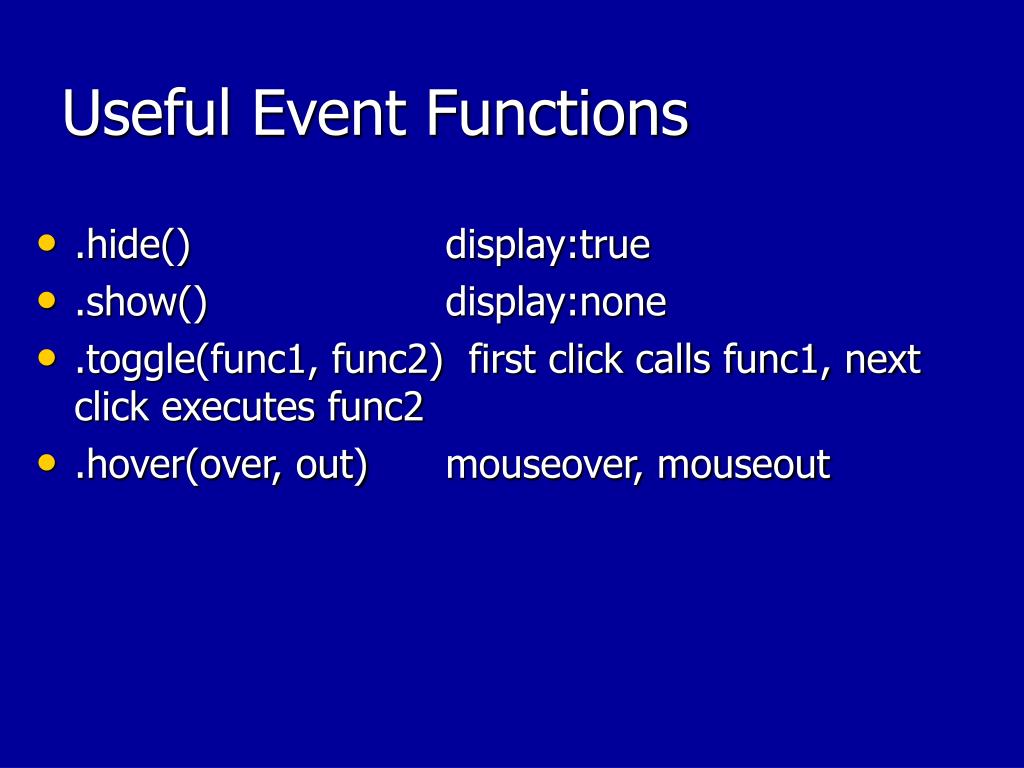 Useful Event Functions

• .hide() display:true
• .show() display:none
• .toggle(func1, func2) first click calls func1, next click executes func2
• .hover(over, out) mouseover, mouseout